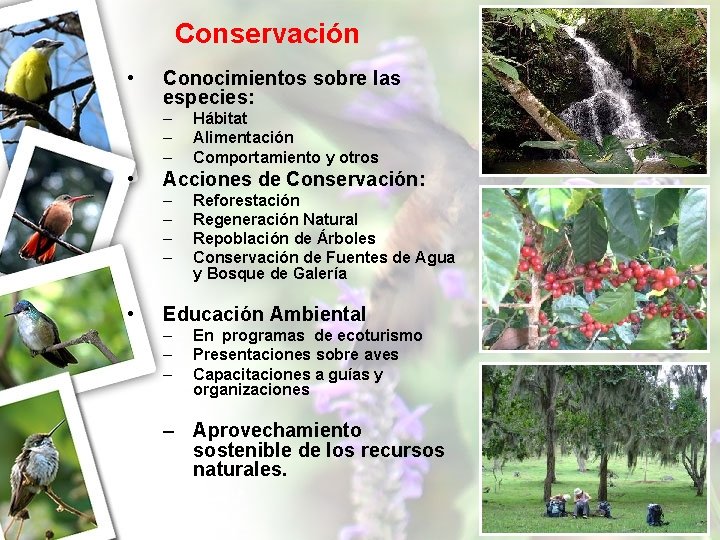 Conservación

• Conocimientos sobre las especies:
– Hábitat
– Alimentación
– Comportamiento y otros
• Acciones de Conservación:
– Reforestación
– Regeneración Natural
– Repoblación de Árboles
– Conservación de Fuentes de Agua y Bosque de Galería

• Educación Ambiental
– En programas de ecoturismo
– Presentaciones sobre aves
– Capacitaciones a guías y organizaciones

– Aprovechamiento sostenible de los recursos naturales.